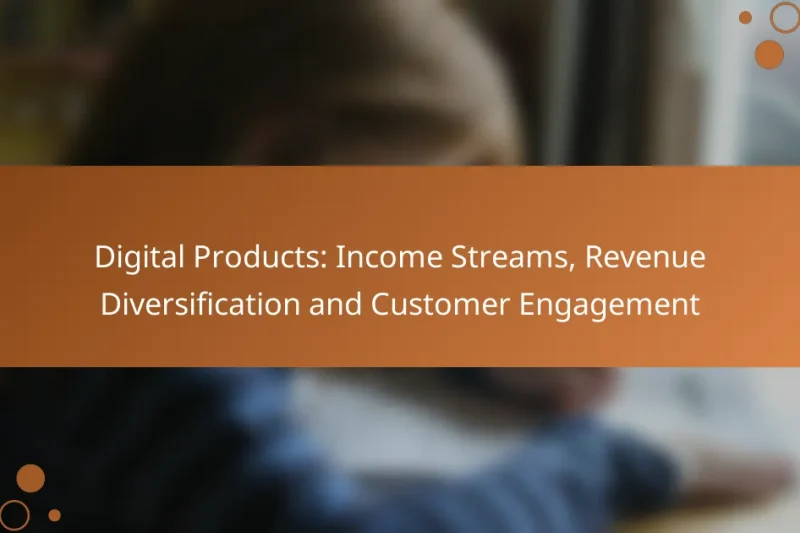 Digital Products: Income Streams, Revenue Diversification and Customer Engagement